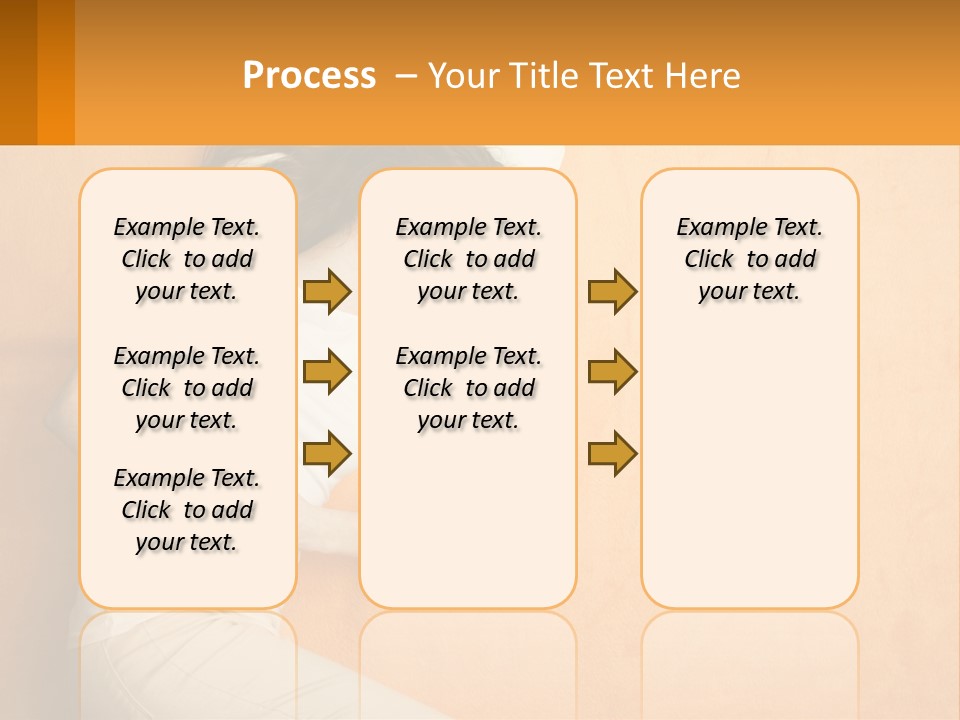 Process – Your Title Text Here

Example Text. Click to add your text.

Example Text. Click to add your text.

Example Text. Click to add your text.

Example Text. Click to add your text.

Example Text. Click to add your text.

Example Text. Click to add your text.